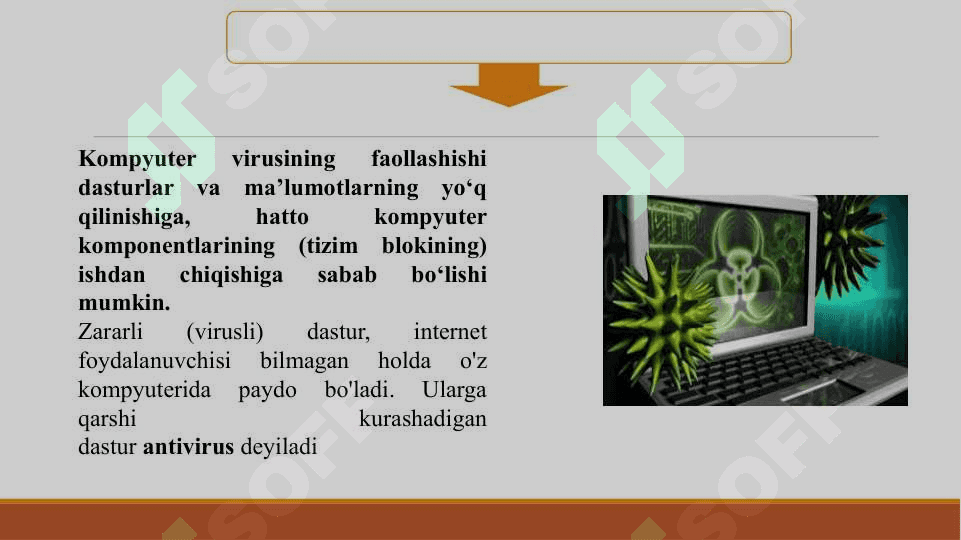 Kompyuter virusining faollashishi dasturlar va ma’lumotlarning yo‘q qilinishiga, hatto kompyuter komponentlarining (tizim blokining) ishdan chiqishiga sabab bo‘lishi mumkin.

Zararli (virusli) dastur, internet foydalanuvchisi bilmagan holda o'z kompyuterida paydo bo'ladi. Ularga qarshi kurashadigan dastur antivirus deyiladi